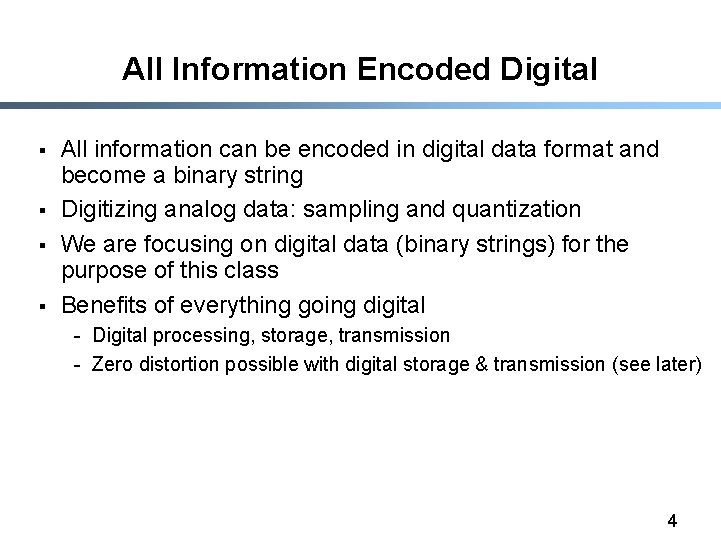 All Information Encoded Digital

▪ All information can be encoded in digital data format and become a binary string

▪ Digitizing analog data: sampling and quantization

▪ We are focusing on digital data (binary strings) for the purpose of this class

▪ Benefits of everything going digital

- Digital processing, storage, transmission

- Zero distortion possible with digital storage & transmission (see later)

4